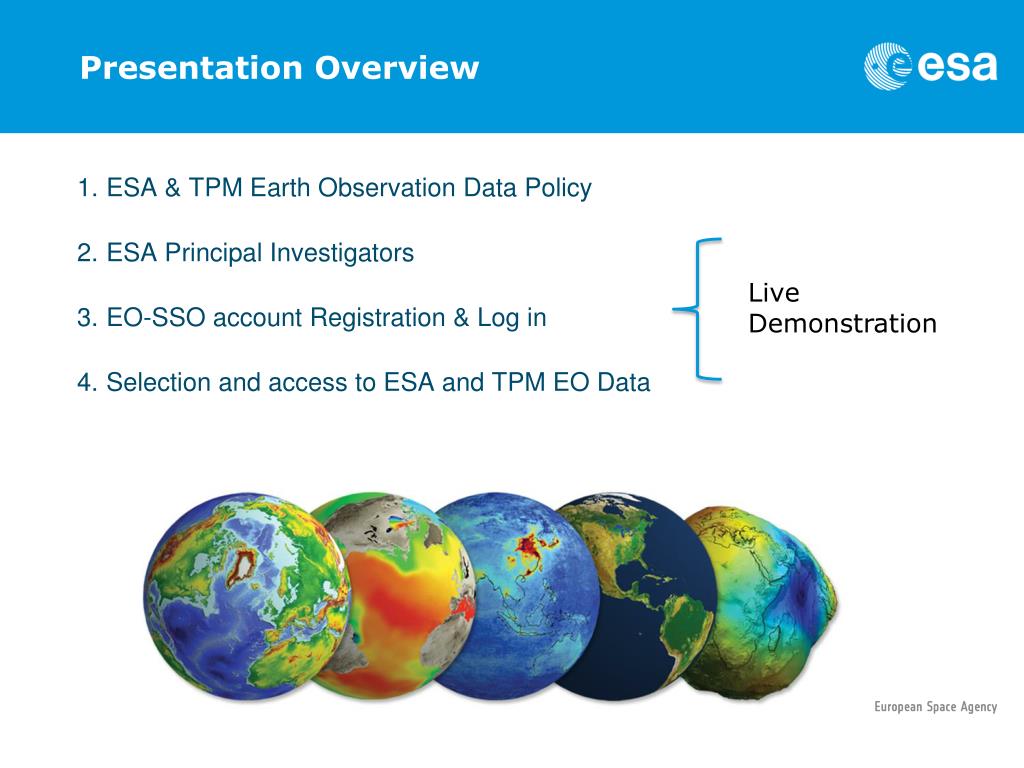 Presentation Overview

esa

1. ESA & TPM Earth Observation Data Policy

2. ESA Principal Investigators

3. EO-SSO account Registration & Log in

4. Selection and access to ESA and TPM EO Data

Live Demonstration

European Space Agency